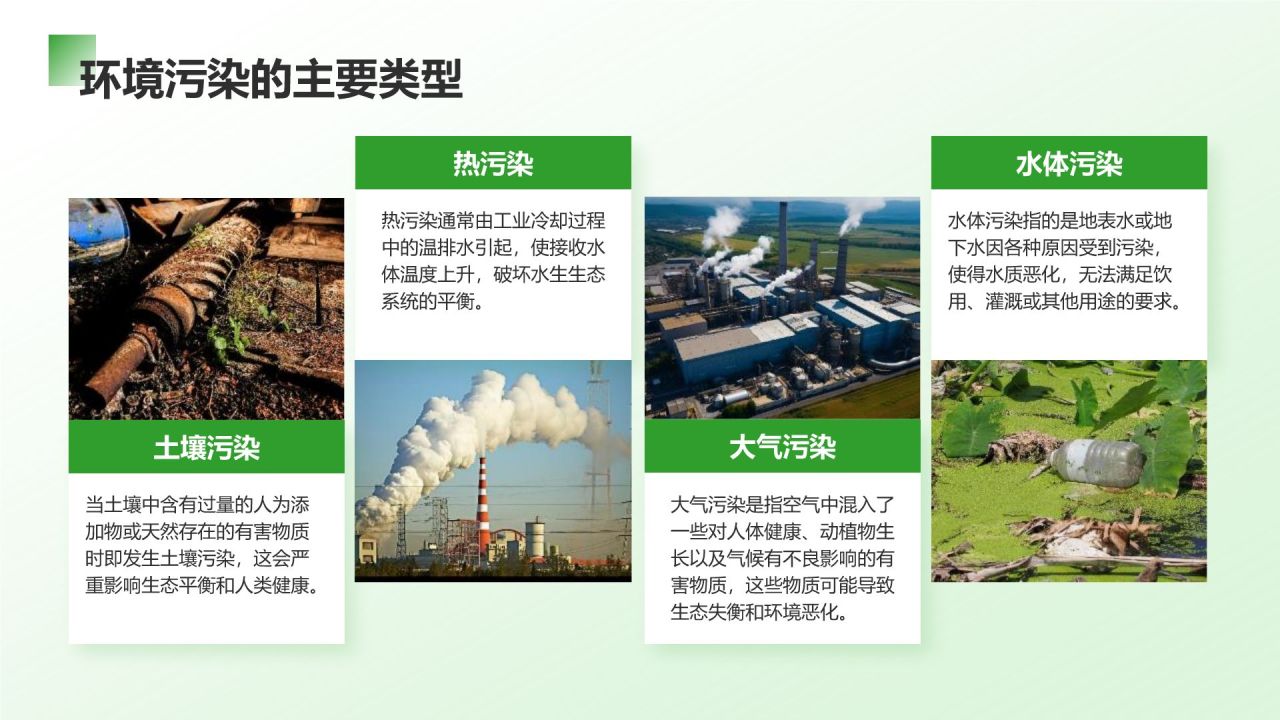 环境污染的主要类型

土壤污染

当土壤中含有过量的人为添加物或天然存在的有害物质时即发生土壤污染，这会严重影响生态平衡和人类健康。

热污染

热污染通常由工业冷却过程中的温排水引起，使接收水体温度上升，破坏水生生态系统的平衡。

大气污染

大气污染是指空气中混入了一些对人体健康、动植物生长以及气候有不良影响的有害物质，这些物质可能导致生态失衡和环境恶化。

水体污染

水体污染指的是地表水或地下水因各种原因受到污染，使得水质恶化，无法满足饮用、灌溉或其他用途的要求。